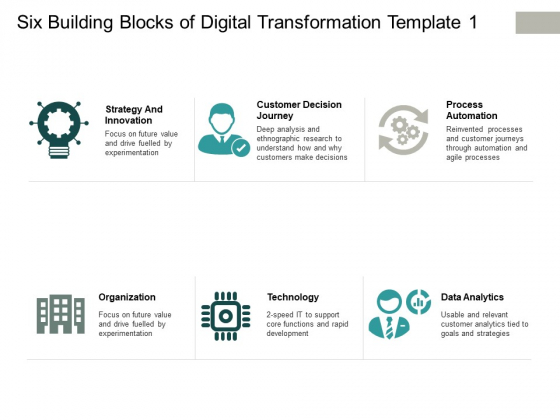 Six Building Blocks of Digital Transformation Template 1

Strategy And Innovation
Focus on future value and drive fuelled by experimentation

Customer Decision Journey
Deep analysis and ethnographic research to understand how and why customers make decisions

Process Automation
Reinvented processes and customer journeys through automation and agile processes

Organization
Focus on future value and drive fuelled by experimentation

Technology
2-speed IT to support core functions and rapid development

Data Analytics
Usable and relevant customer analytics tied to goals and strategies